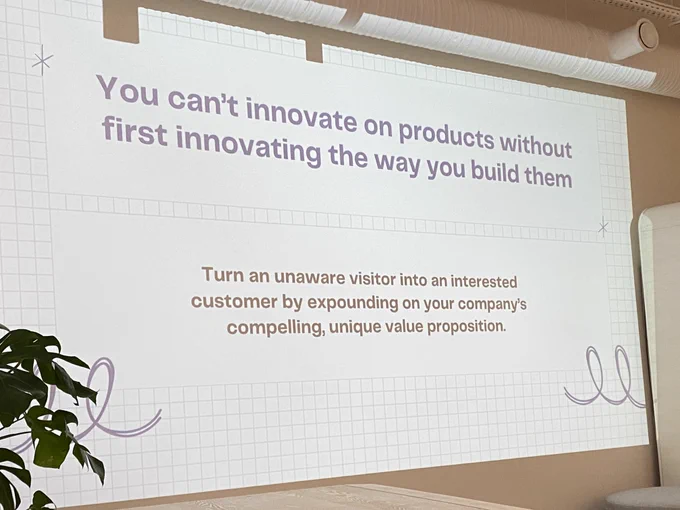 You can't innovate on products without first innovating the way you build them

Turn an unaware visitor into an interested customer by expounding on your company's compelling, unique value proposition.